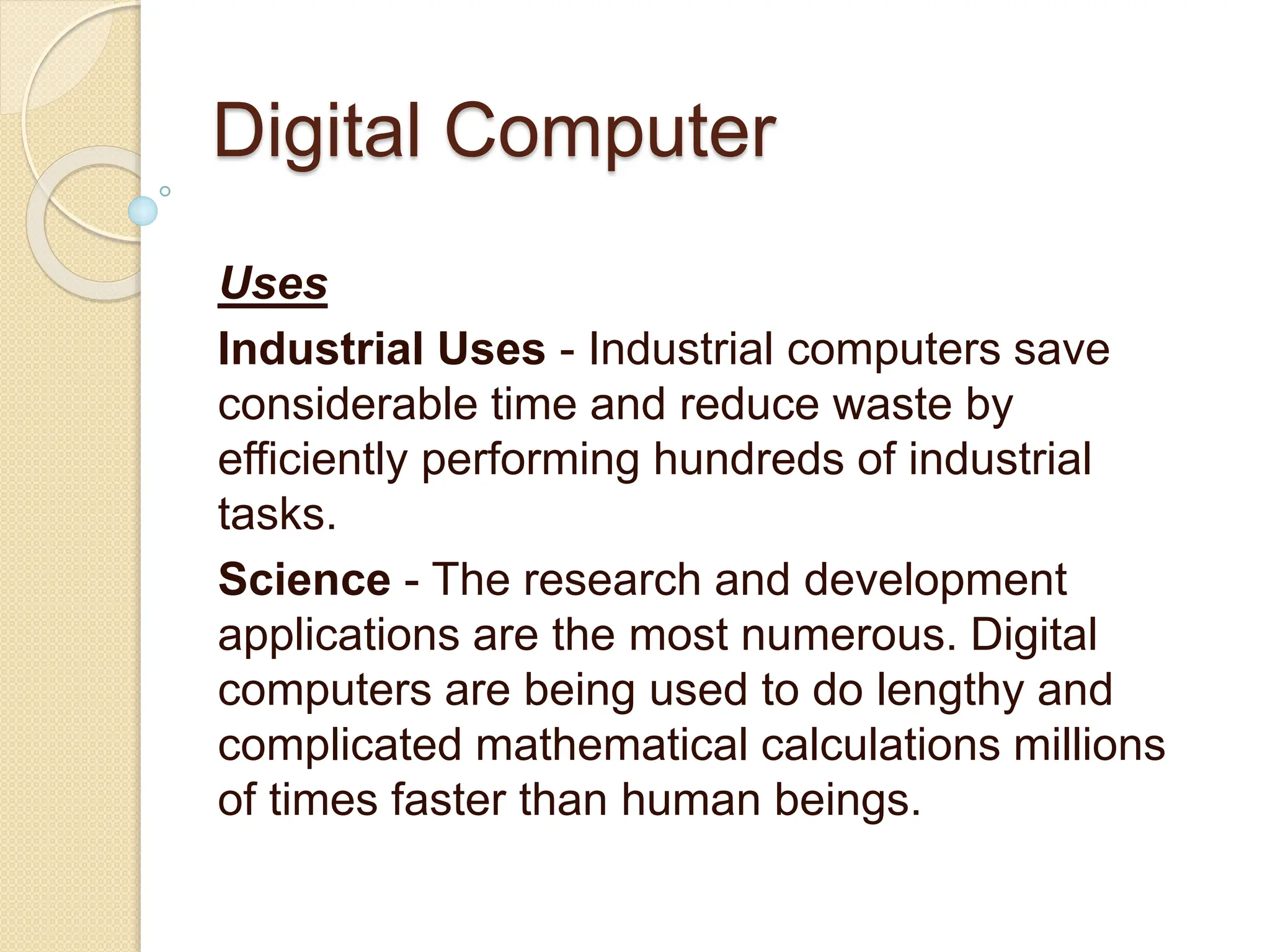 Digital Computer

Uses

Industrial Uses - Industrial computers save considerable time and reduce waste by efficiently performing hundreds of industrial tasks.

Science - The research and development applications are the most numerous. Digital computers are being used to do lengthy and complicated mathematical calculations millions of times faster than human beings.